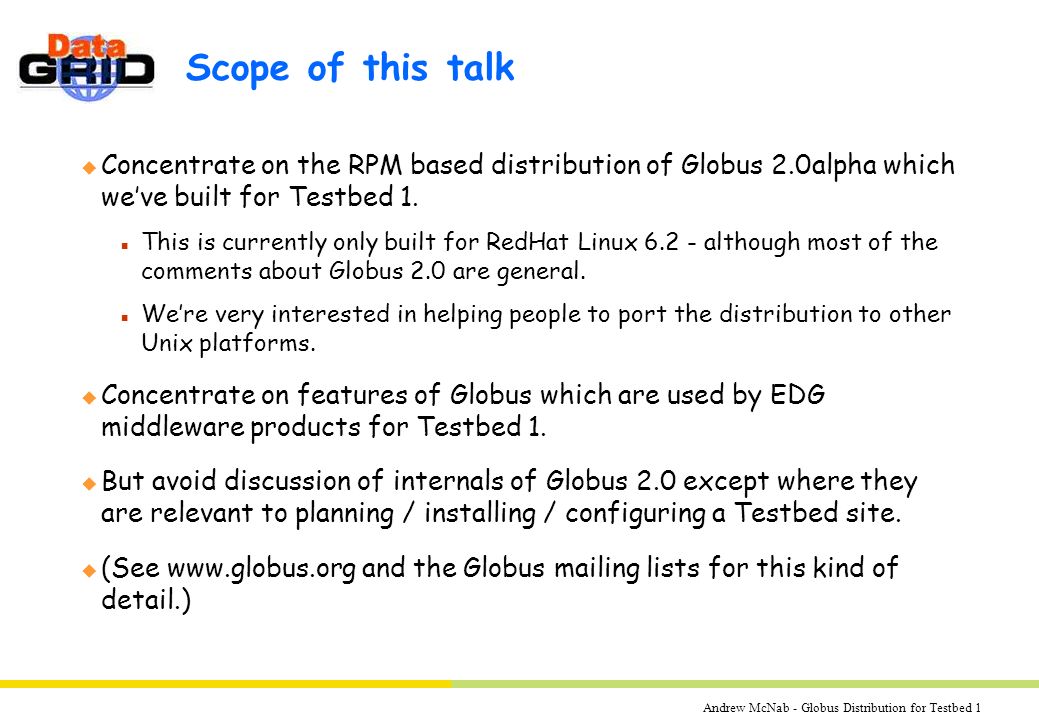 Data GRID

Scope of this talk

Concentrate on the RPM based distribution of Globus 2.0alpha which we've built for Testbed 1.

This is currently only built for RedHat Linux 6.2 - although most of the comments about Globus 2.0 are general.

We're very interested in helping people to port the distribution to other Unix platforms.

Concentrate on features of Globus which are used by EDG middleware products for Testbed 1.

But avoid discussion of internals of Globus 2.0 except where they are relevant to planning / installing / configuring a Testbed site.

(See www.globus.org and the Globus mailing lists for this kind of detail.)

Andrew McNab - Globus Distribution for Testbed 1